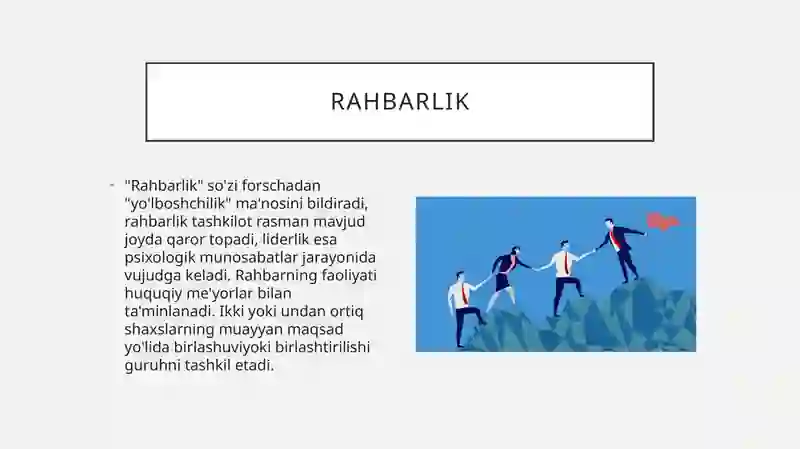 RAHBARLIK

- "Rahbarlik" so'zi forschadan "yo'lboshchilik" ma'nosini bildiradi, rahbarlik tashkilot rasman mavjud joyda qaror topadi, liderlik esa psixologik munosabatlar jarayonida vujudga keladi. Rahbarning faoliyati huquqiy me'yorlar bilan ta'minlanadi. Ikki yoki undan ortiq shaxslarning muayyan maqsad yo'lida birlashuviyoki birlashtirilishi guruhni tashkil etadi.